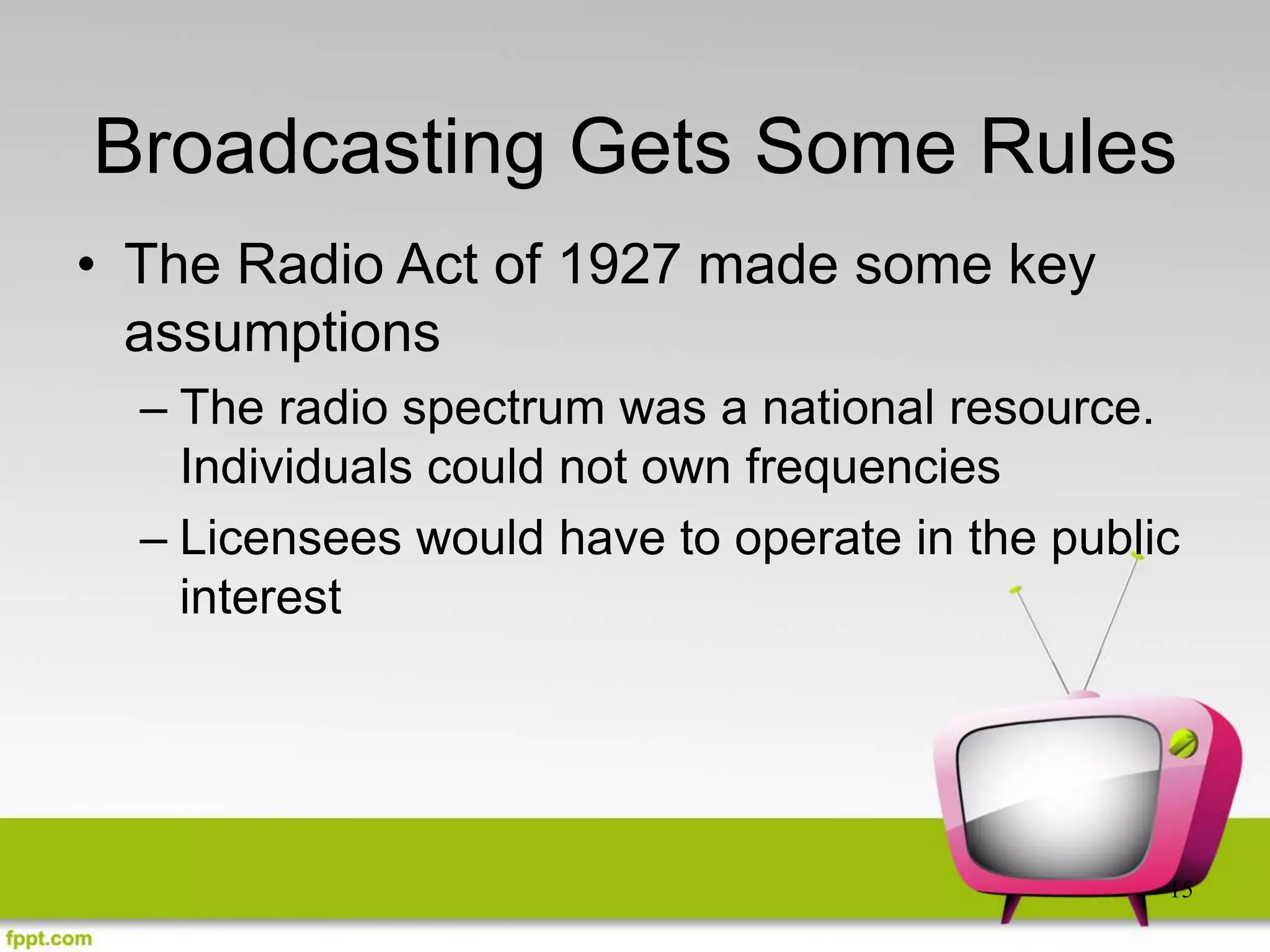 Broadcasting Gets Some Rules

• The Radio Act of 1927 made some key assumptions

– The radio spectrum was a national resource. Individuals could not own frequencies

– Licensees would have to operate in the public interest

15

fppt.com